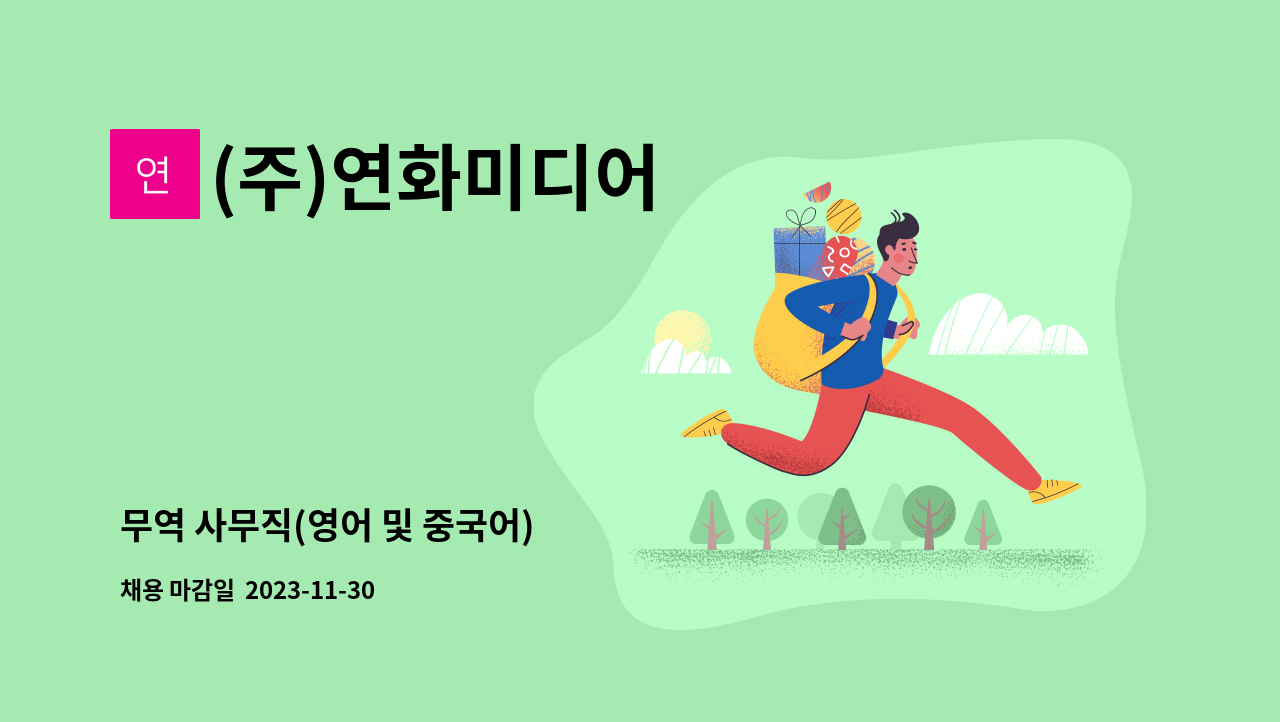 연

(주)연화미디어

무역 사무직(영어 및 중국어)

채용 마감일 2023-11-30